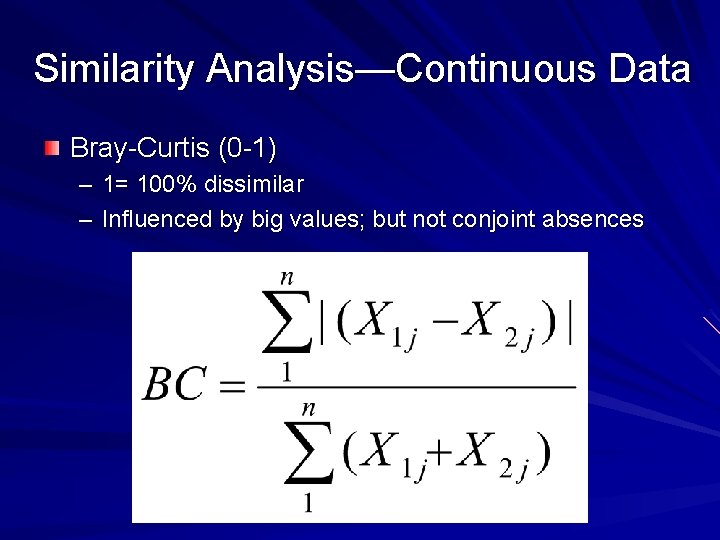 Similarity Analysis—Continuous Data

Bray-Curtis (0-1)

– 1= 100% dissimilar

– Influenced by big values; but not conjoint absences

$BC = \frac{\sum_{1}^{n} |(X_{1j} - X_{2j})|}{\sum_{1}^{n} (X_{1j} + X_{2j})}$